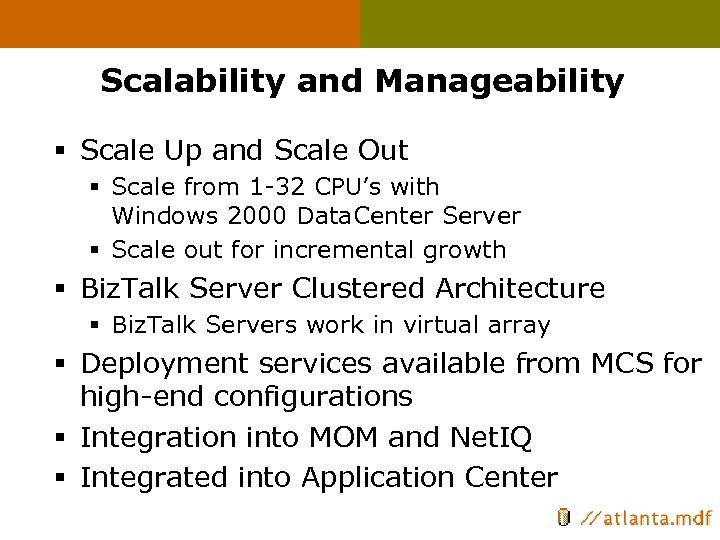 Scalability and Manageability

▪ Scale Up and Scale Out
  ▪ Scale from 1-32 CPU's with Windows 2000 DataCenter Server
  ▪ Scale out for incremental growth
▪ BizTalk Server Clustered Architecture
  ▪ BizTalk Servers work in virtual array
▪ Deployment services available from MCS for high-end configurations
▪ Integration into MOM and NetIQ
▪ Integrated into Application Center

//atlanta.mdf